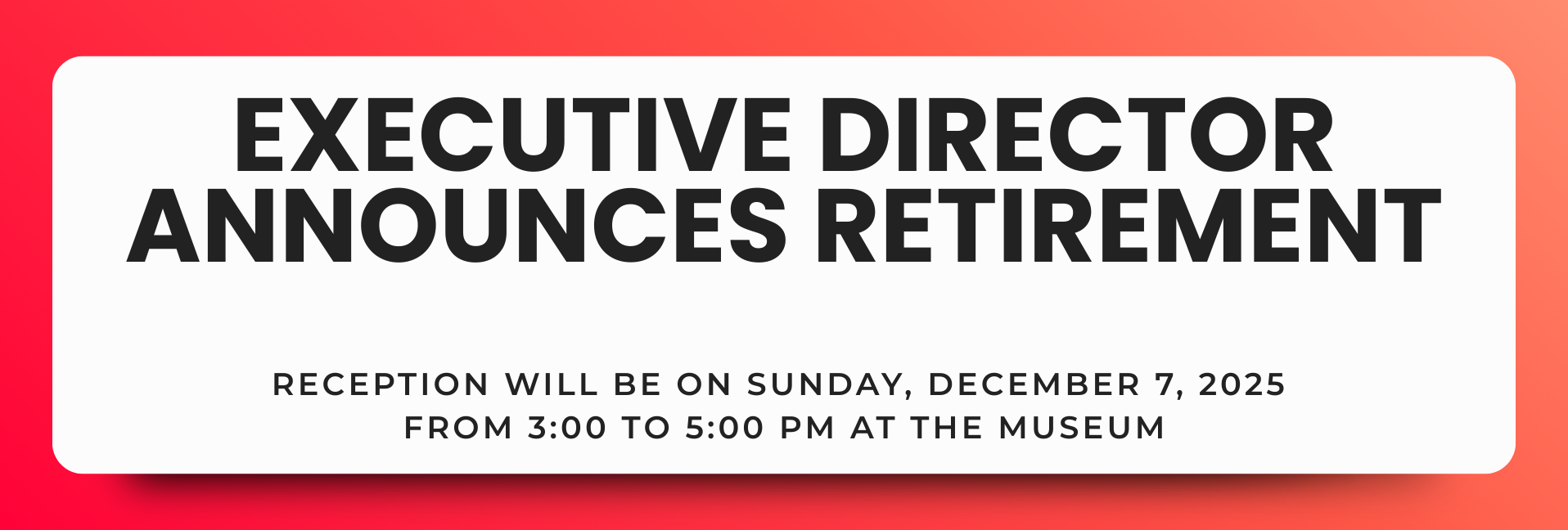 EXECUTIVE DIRECTOR ANNOUNCES RETIREMENT

RECEPTION WILL BE ON SUNDAY, DECEMBER 7, 2025 FROM 3:00 TO 5:00 PM AT THE MUSEUM